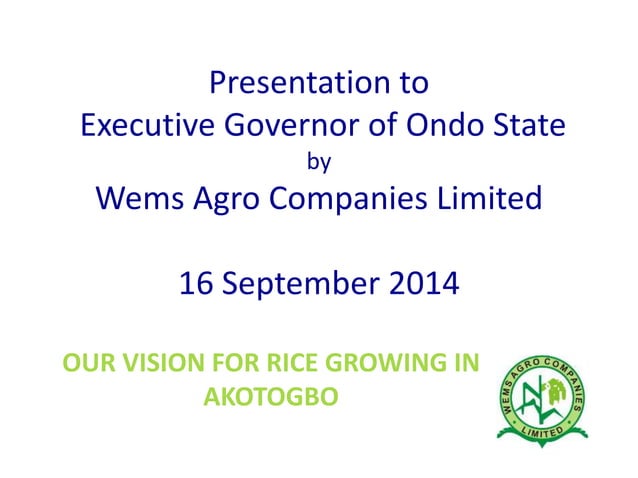 Presentation to
Executive Governor of Ondo State
by
Wems Agro Companies Limited

16 September 2014

OUR VISION FOR RICE GROWING IN AKOTOGBO

WEMS AGRO COMPANIES
LIMITED